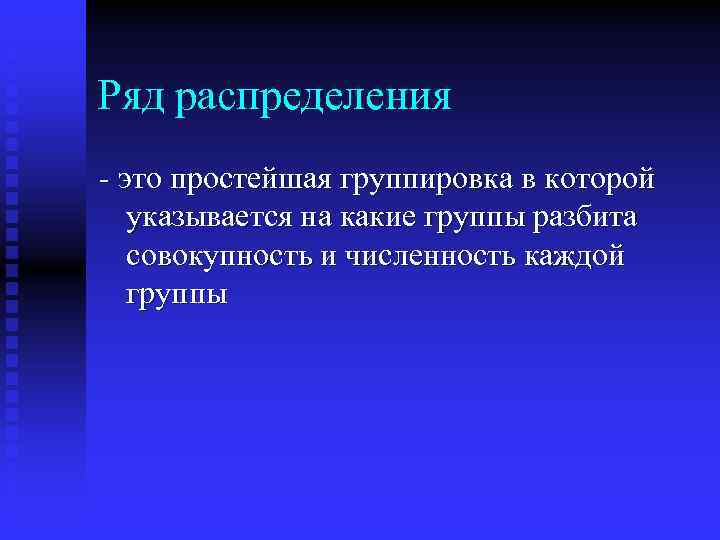 Ряд распределения

- это простейшая группировка в которой указывается на какие группы разбита совокупность и численность каждой группы